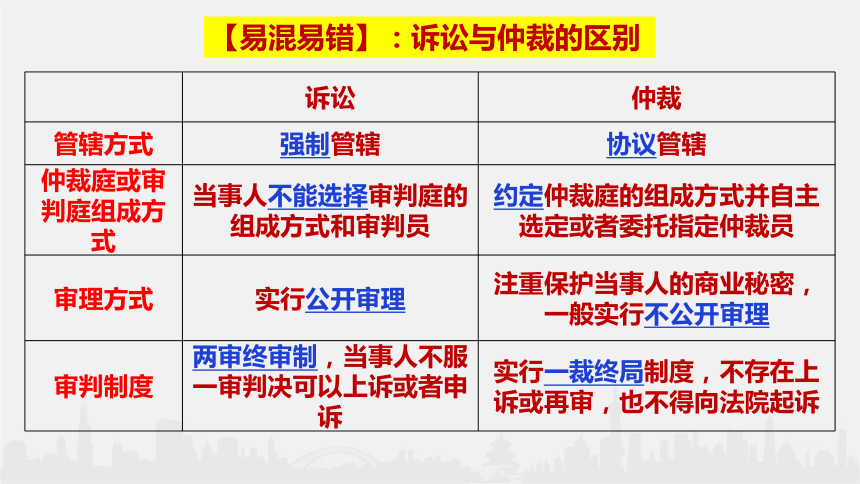 【易混易错】：诉讼与仲裁的区别

|  | 诉讼 | 仲裁 |
|---|---|---|
| 管辖方式 | 强制管辖 | 协议管辖 |
| 仲裁庭或审判庭组成方式 | 当事人不能选择审判庭的组成方式和审判员 | 约定仲裁庭的组成方式并自主选定或者委托指定仲裁员 |
| 审理方式 | 实行公开审理 | 注重保护当事人的商业秘密，一般实行不公开审理 |
| 审判制度 | 两审终审制，当事人不服一审判决可以上诉或者申诉 | 实行一裁终局制度，不存在上诉或再审，也不得向法院起诉 |